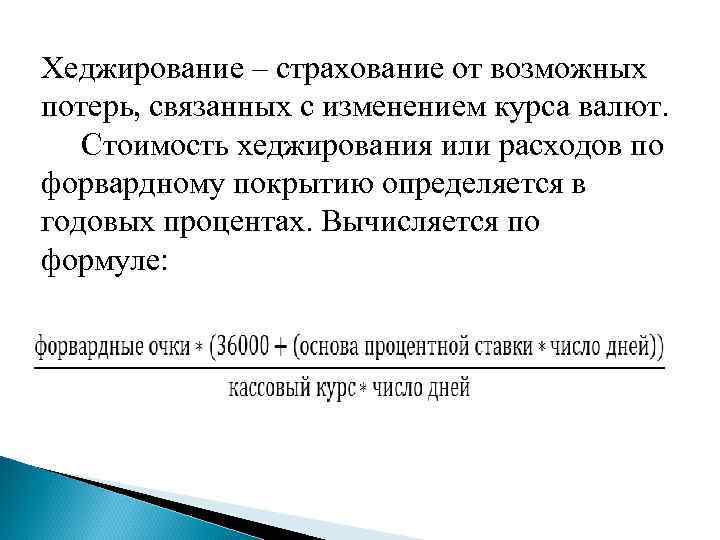 Хеджирование – страхование от возможных потерь, связанных с изменением курса валют.

Стоимость хеджирования или расходов по форвардному покрытию определяется в годовых процентах. Вычисляется по формуле:

$\frac{\text{форвардные очки} * (36000 + (\text{основа процентной ставки} * \text{число дней}))}{\text{кассовый курс} * \text{число дней}}$